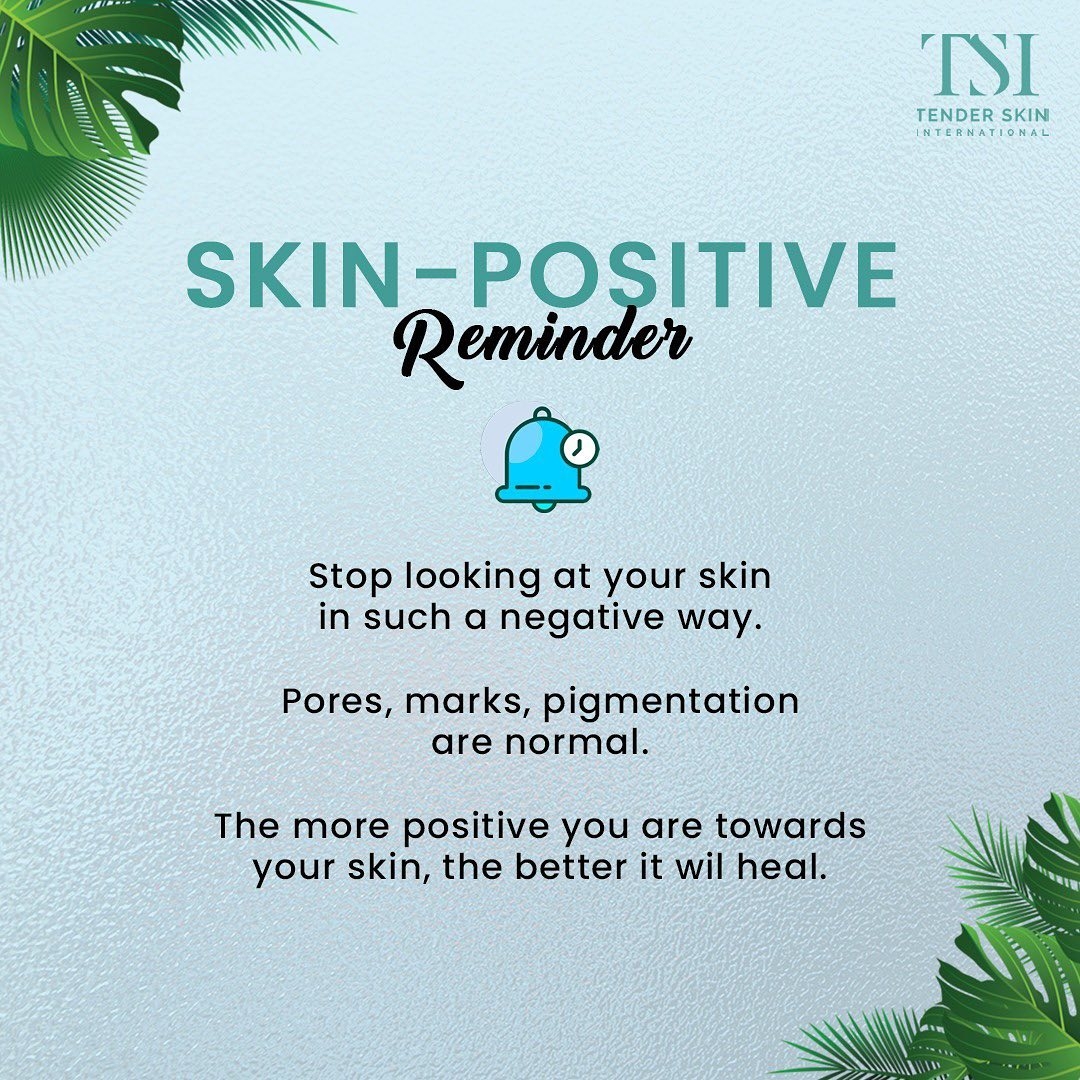 TSI
TENDER SKIN
INTERNATIONAL

SKIN-POSITIVE
Reminder

Stop looking at your skin in such a negative way.

Pores, marks, pigmentation are normal.

The more positive you are towards your skin, the better it wil heal.